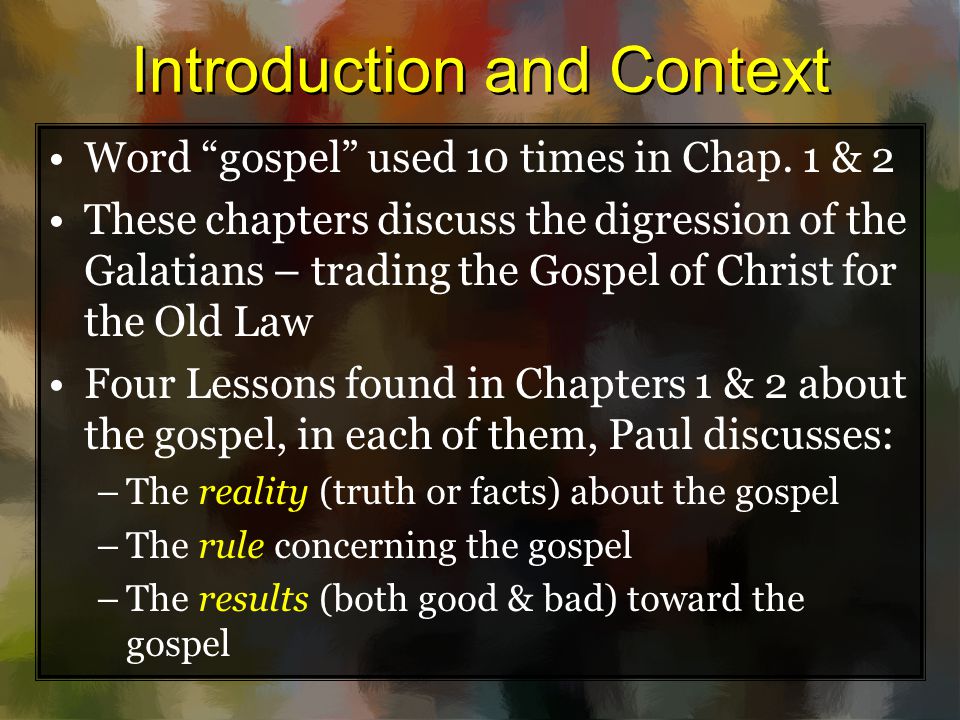 Introduction and Context

• Word “gospel” used 10 times in Chap. 1 & 2
• These chapters discuss the digression of the Galatians – trading the Gospel of Christ for the Old Law
• Four Lessons found in Chapters 1 & 2 about the gospel, in each of them, Paul discusses:
– The reality (truth or facts) about the gospel
– The rule concerning the gospel
– The results (both good & bad) toward the gospel